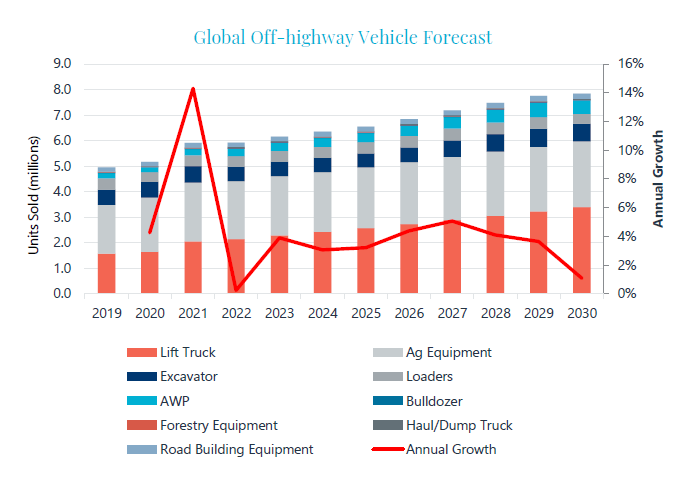 Global Off-highway Vehicle Forecast

Units Sold (millions)

9.0
8.0
7.0
6.0
5.0
4.0
3.0
2.0
1.0
0.0

16%
14%
12%
10%
8%
6%
4%
2%
0%

Annual Growth

2019 2020 2021 2022 2023 2024 2025 2026 2027 2028 2029 2030

Lift Truck
Ag Equipment
Excavator
Loaders
AWP
Bulldozer
Forestry Equipment
Haul/Dump Truck
Road Building Equipment
Annual Growth